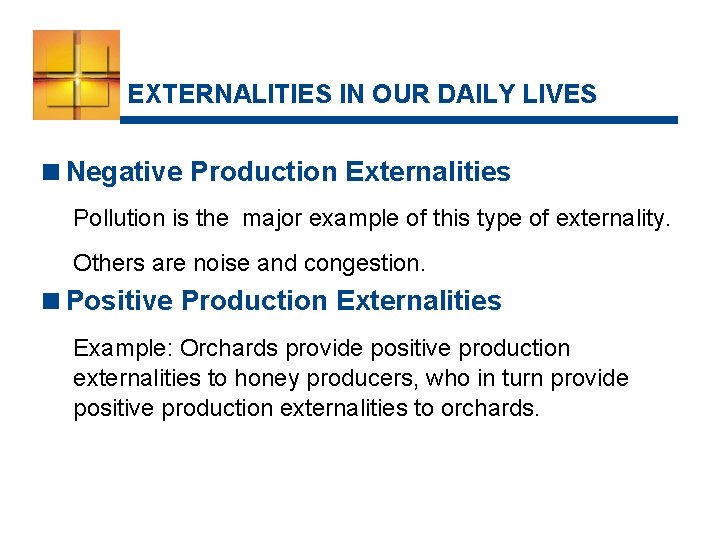 EXTERNALITIES IN OUR DAILY LIVES

Negative Production Externalities

Pollution is the major example of this type of externality.

Others are noise and congestion.

Positive Production Externalities

Example: Orchards provide positive production externalities to honey producers, who in turn provide positive production externalities to orchards.